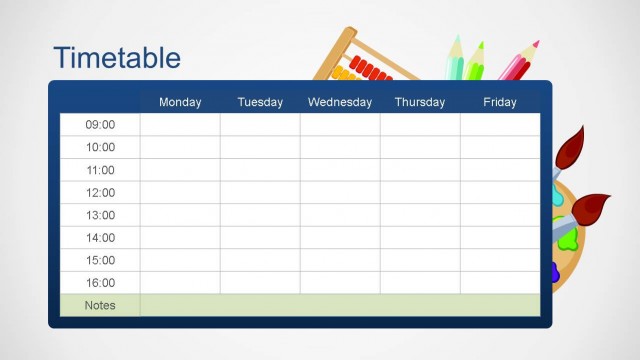 Timetable

| | Monday | Tuesday | Wednesday | Thursday | Friday |
|---|---|---|---|---|---|
| 09:00 | | | | | |
| 10:00 | | | | | |
| 11:00 | | | | | |
| 12:00 | | | | | |
| 13:00 | | | | | |
| 14:00 | | | | | |
| 15:00 | | | | | |
| 16:00 | | | | | |
| Notes | | | | | |